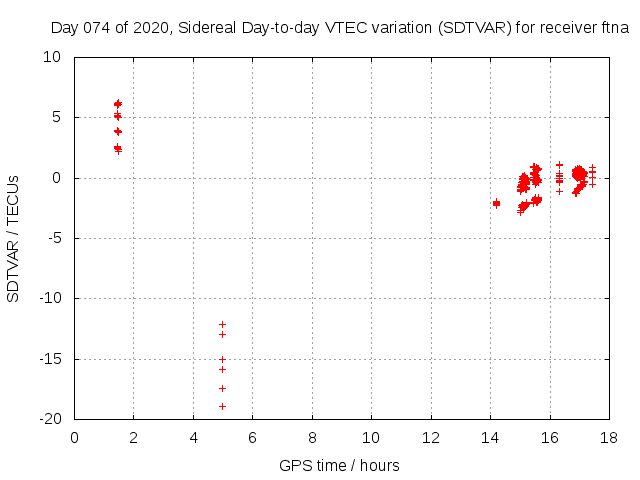 Day 074 of 2020, Sidereal Day-to-day VTEC variation (SDTVAR) for receiver ftna

SDTVAR / TECUs

10
5
0
-5
-10
-15
-20

0 2 4 6 8 10 12 14 16 18

GPS time / hours